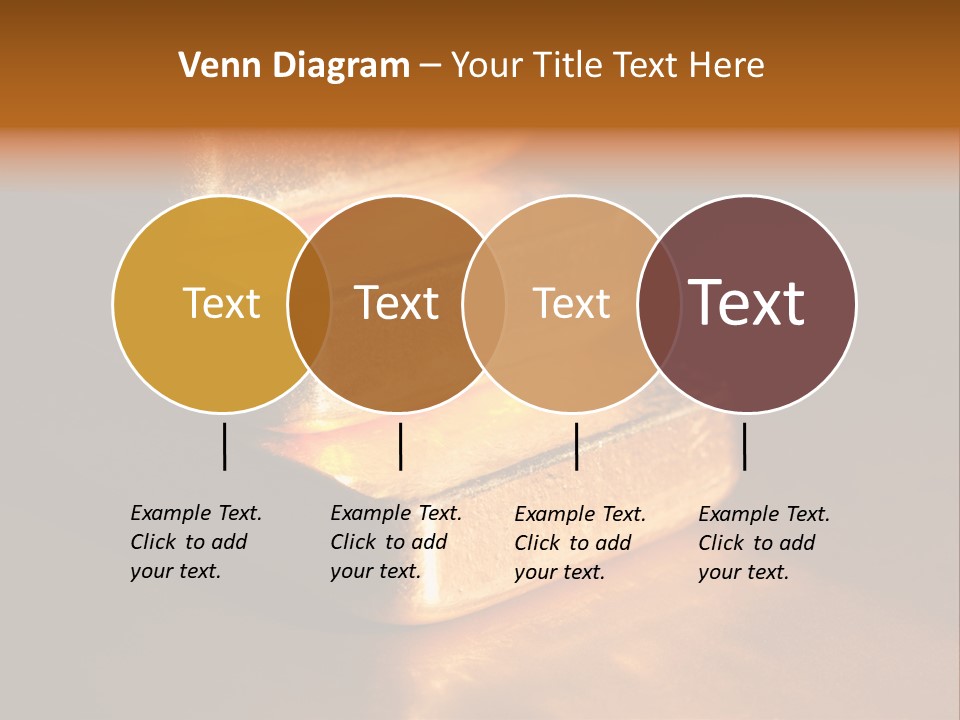 Venn Diagram – Your Title Text Here

Text

Text

Text

Text

Example Text. Click to add your text.

Example Text. Click to add your text.

Example Text. Click to add your text.

Example Text. Click to add your text.